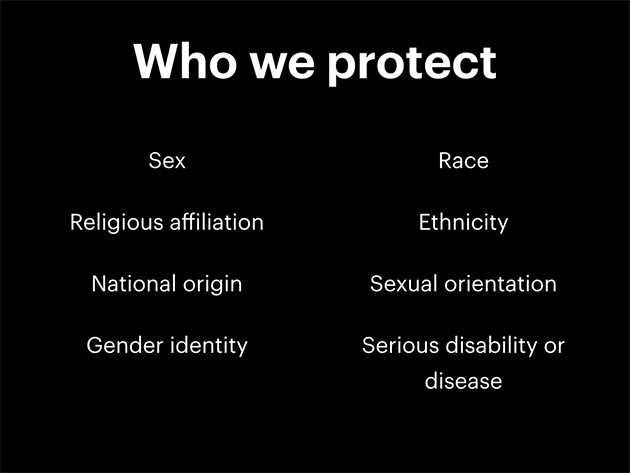 Who we protect

Sex

Religious affiliation

National origin

Gender identity

Race

Ethnicity

Sexual orientation

Serious disability or disease